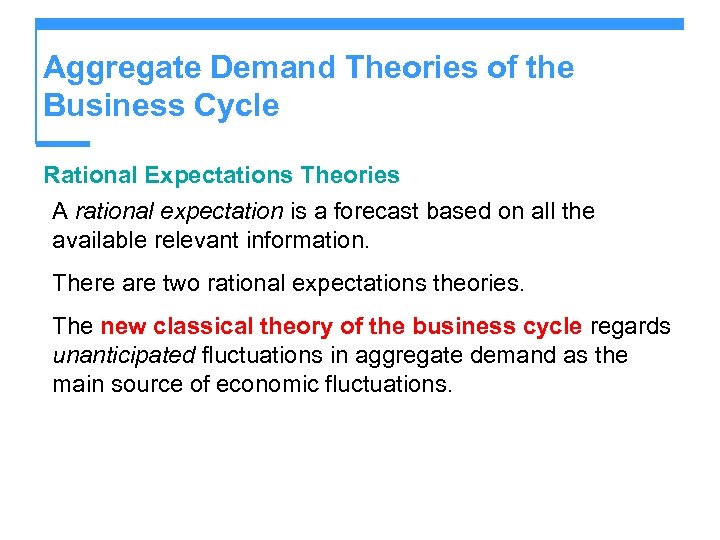 Aggregate Demand Theories of the Business Cycle

Rational Expectations Theories

A rational expectation is a forecast based on all the available relevant information.

There are two rational expectations theories.

The new classical theory of the business cycle regards unanticipated fluctuations in aggregate demand as the main source of economic fluctuations.